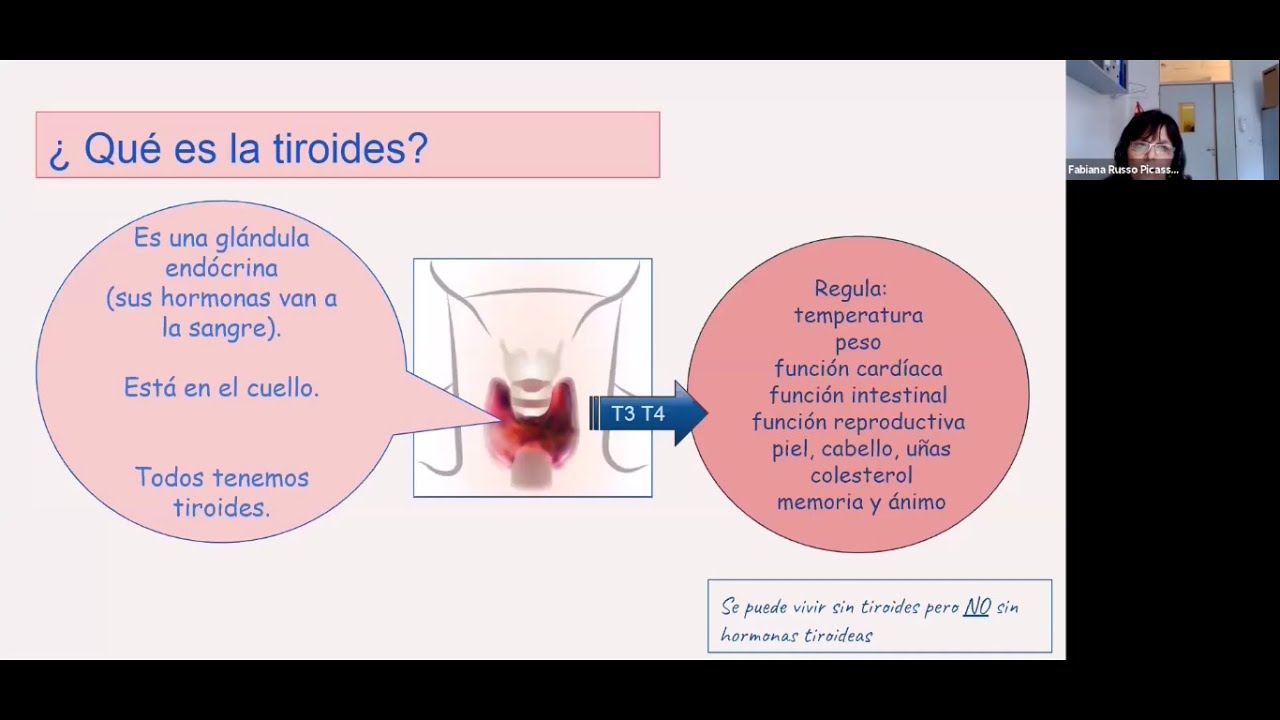 ¿ Qué es la tiroides?

Es una glándula endócrina (sus hormonas van a la sangre).

Está en el cuello.

Todos tenemos tiroides.

T3 T4

Regula:
temperatura
peso
función cardíaca
función intestinal
función reproductiva
piel, cabello, uñas
colesterol
memoria y ánimo

Se puede vivir sin tiroides pero NO sin hormonas tiroideas

Fabiana Russo Picass...